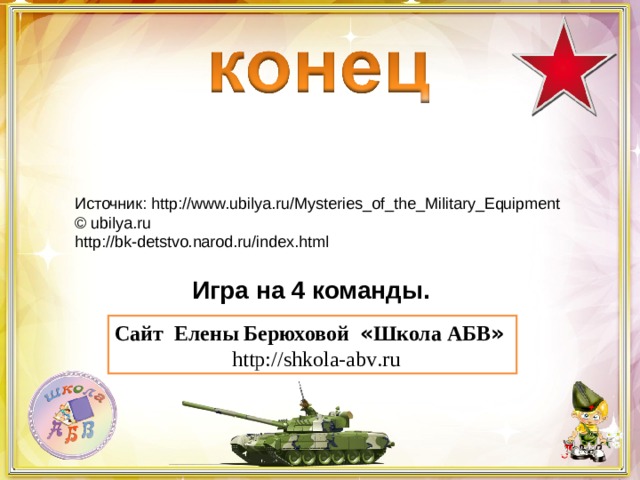 конец

Источник: http://www.ubilya.ru/Mysteries_of_the_Military_Equipment
© ubilya.ru
http://bk-detstvo.narod.ru/index.html

Игра на 4 команды.

Сайт Елены Берюховой «Школа АБВ»
http://shkola-abv.ru

школа
АБВ